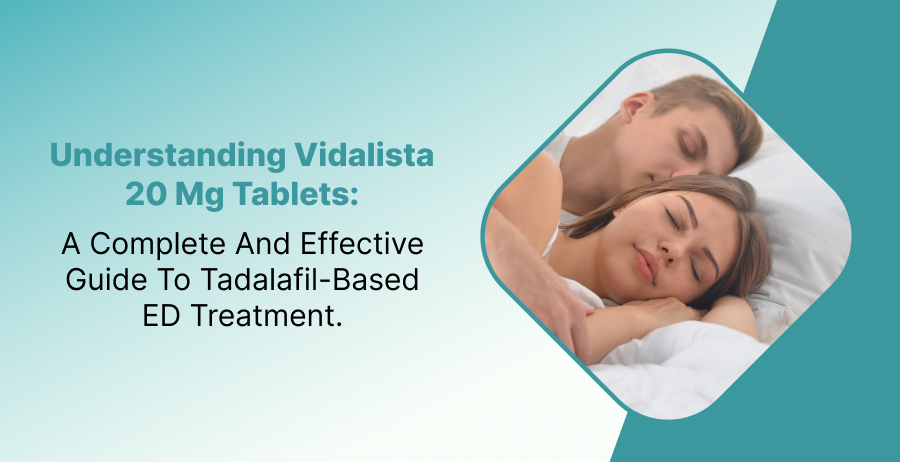 Understanding Vidalista 20 Mg Tablets:

A Complete And Effective Guide To Tadalafil-Based ED Treatment.